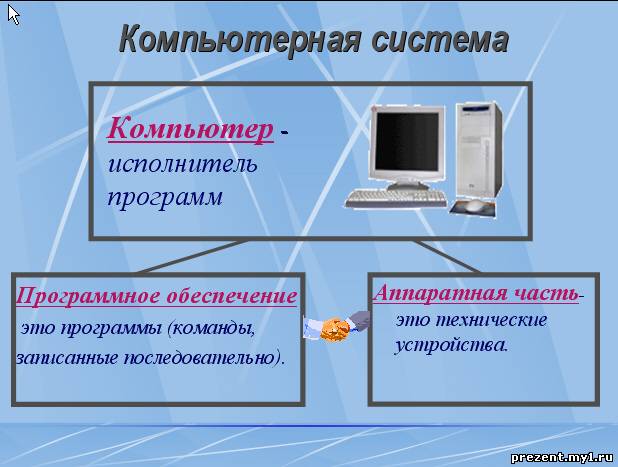 Компьютерная система

Компьютер - исполнитель программ

Программное обеспечение это программы (команды, записанные последовательно).

Аппаратная часть- это технические устройства.

prezent.my1.ru